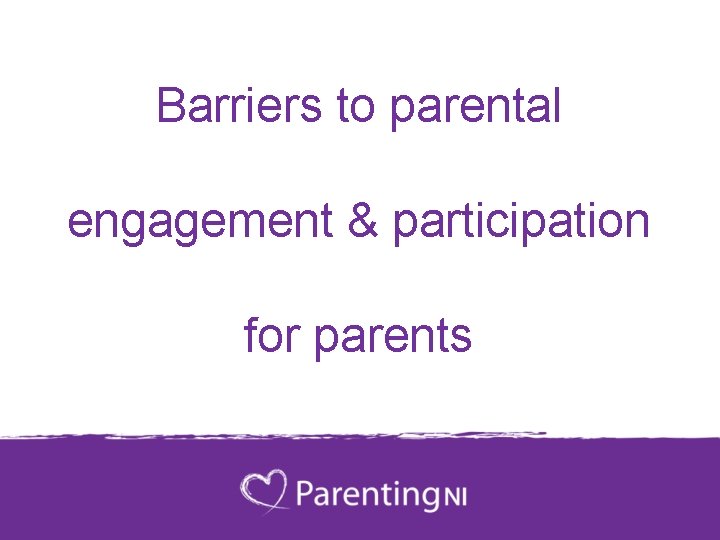 Barriers to parental

engagement & participation

for parents

ParentingNI